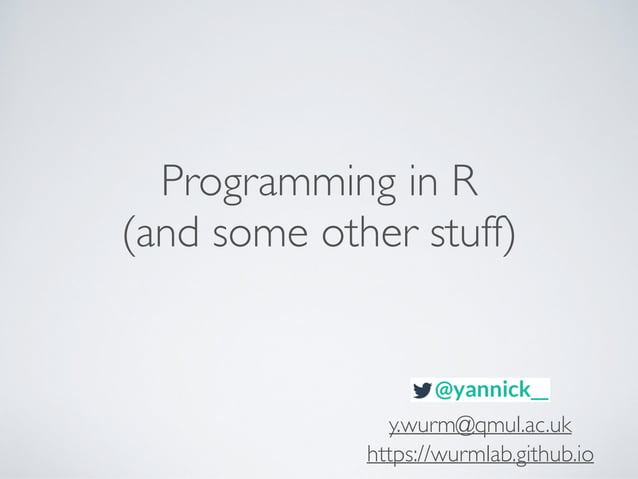 Programming in R
(and some other stuff)

@yannick__

y.wurm@qmul.ac.uk
https://wurmlab.github.io